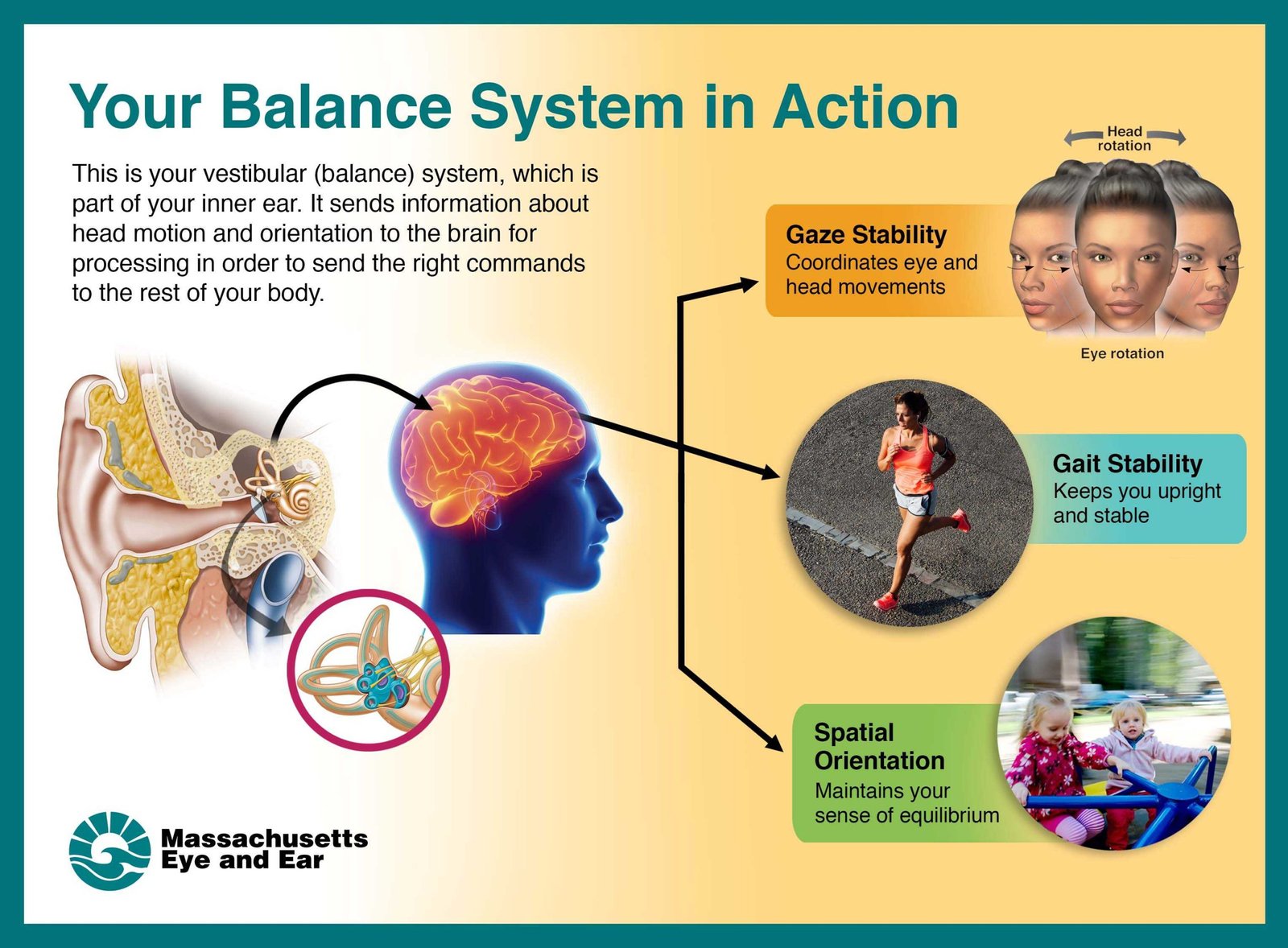 Your Balance System in Action

This is your vestibular (balance) system, which is part of your inner ear. It sends information about head motion and orientation to the brain for processing in order to send the right commands to the rest of your body.

Head rotation

Gaze Stability
Coordinates eye and head movements

Eye rotation

Gait Stability
Keeps you upright and stable

Spatial Orientation
Maintains your sense of equilibrium

Massachusetts Eye and Ear